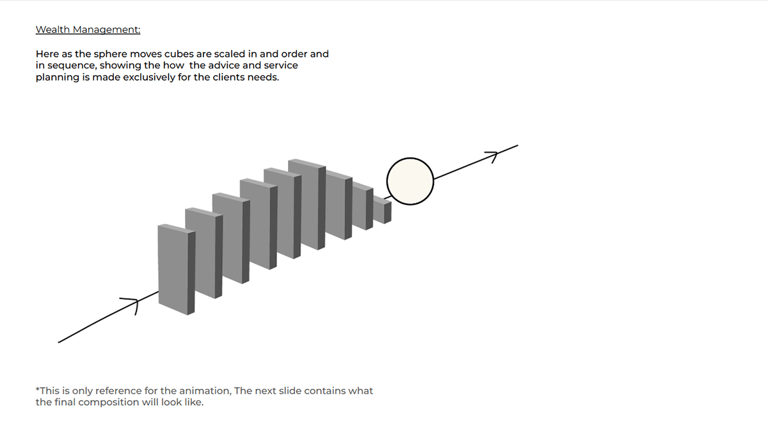 Wealth Management:

Here as the sphere moves cubes are scaled in and order and in sequence, showing the how  the advice and service planning is made exclusively for the clients needs.

*This is only reference for the animation, The next slide contains what the final composition will look like.